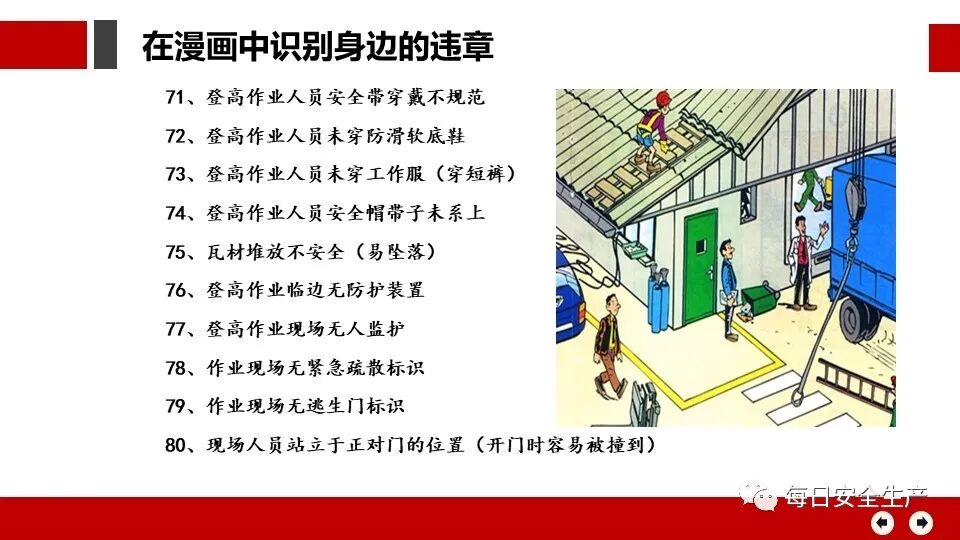 在漫画中识别身边的违章

71、登高作业人员安全带穿戴不规范

72、登高作业人员未穿防滑软底鞋

73、登高作业人员未穿工作服（穿短裤）

74、登高作业人员安全帽带子未系上

75、瓦材堆放不安全（易坠落）

76、登高作业临边无防护装置

77、登高作业现场无人监护

78、作业现场无紧急疏散标识

79、作业现场无逃生门标识

80、现场人员站立于正对门的位置（开门时容易被撞到）

每日安全生产